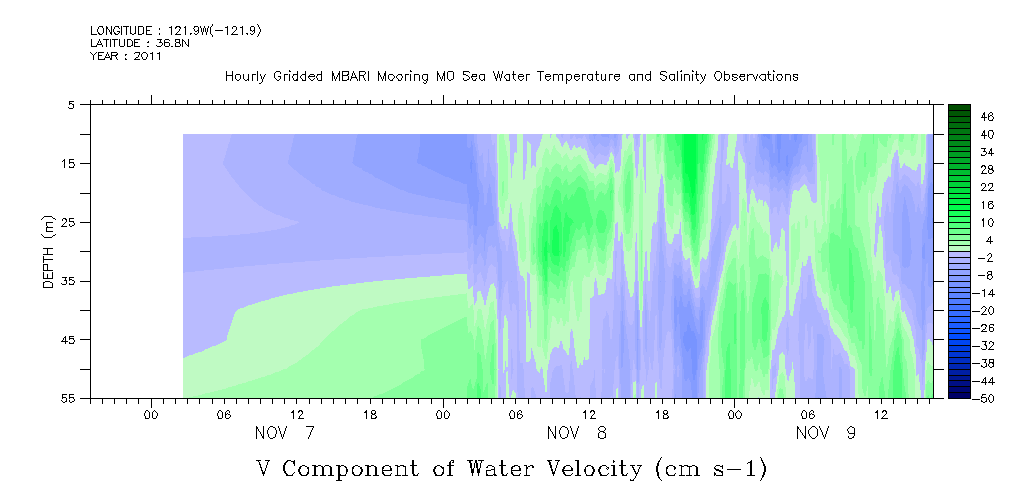 LONGITUDE : 121.9W(-121.9)
LATITUDE : 36.8N
YEAR : 2011

Hourly Gridded MBARI Mooring M0 Sea Water Temperature and Salinity Observations

DEPTH (m)

5
15
25
35
45
55

00 06 12 18 00 06 12 18 00 06 12

NOV 7 NOV 8 NOV 9

46
40
34
28
22
16
10
4
-2
-8
-14
-20
-26
-32
-38
-44
-50

V Component of Water Velocity (cm s-1)